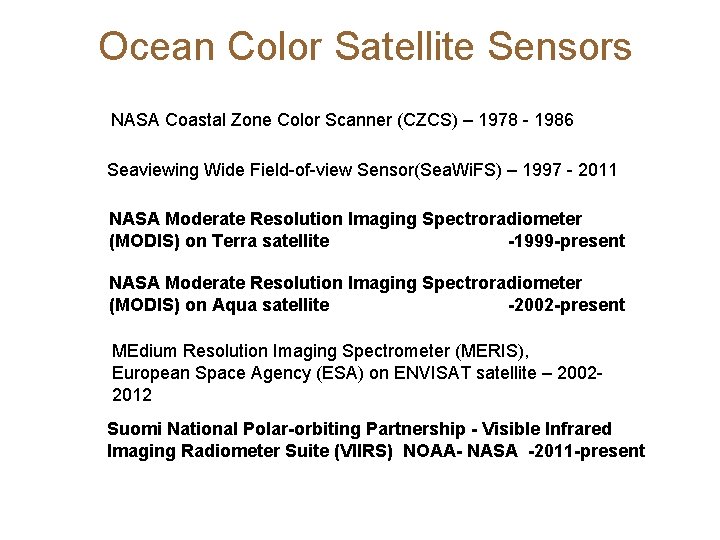 Ocean Color Satellite Sensors

NASA Coastal Zone Color Scanner (CZCS) – 1978 - 1986

Seaviewing Wide Field-of-view Sensor(SeaWiFS) – 1997 - 2011

NASA Moderate Resolution Imaging Spectroradiometer (MODIS) on Terra satellite -1999-present

NASA Moderate Resolution Imaging Spectroradiometer (MODIS) on Aqua satellite -2002-present

MEdium Resolution Imaging Spectrometer (MERIS), European Space Agency (ESA) on ENVISAT satellite – 2002-2012

Suomi National Polar-orbiting Partnership - Visible Infrared Imaging Radiometer Suite (VIIRS) NOAA- NASA -2011-present